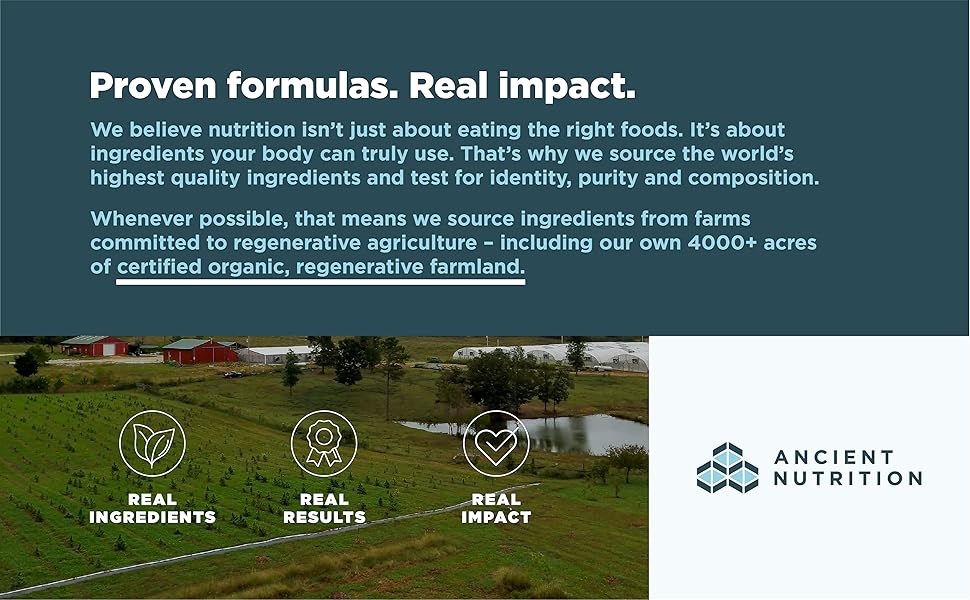 Proven formulas. Real impact.

We believe nutrition isn't just about eating the right foods. It's about ingredients your body can truly use. That's why we source the world's highest quality ingredients and test for identity, purity and composition.

Whenever possible, that means we source ingredients from farms committed to regenerative agriculture – including our own 4000+ acres of certified organic, regenerative farmland.

REAL INGREDIENTS

REAL RESULTS

REAL IMPACT

ANCIENT NUTRITION